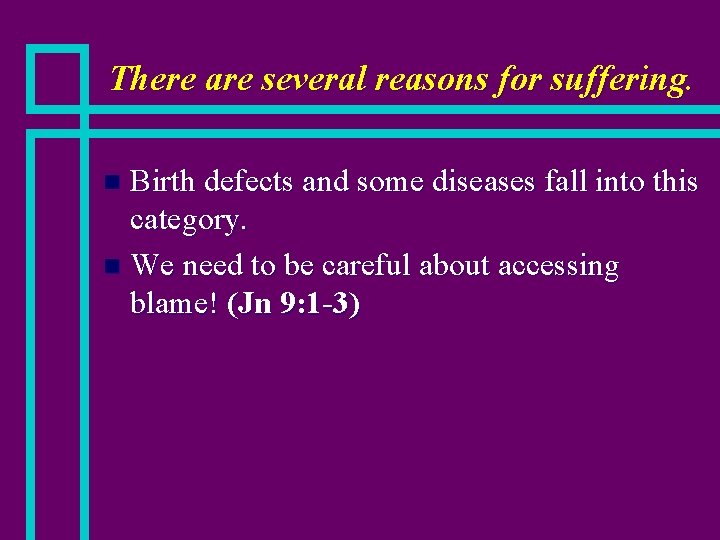 There are several reasons for suffering.

Birth defects and some diseases fall into this category.

We need to be careful about accessing blame! (Jn 9:1-3)